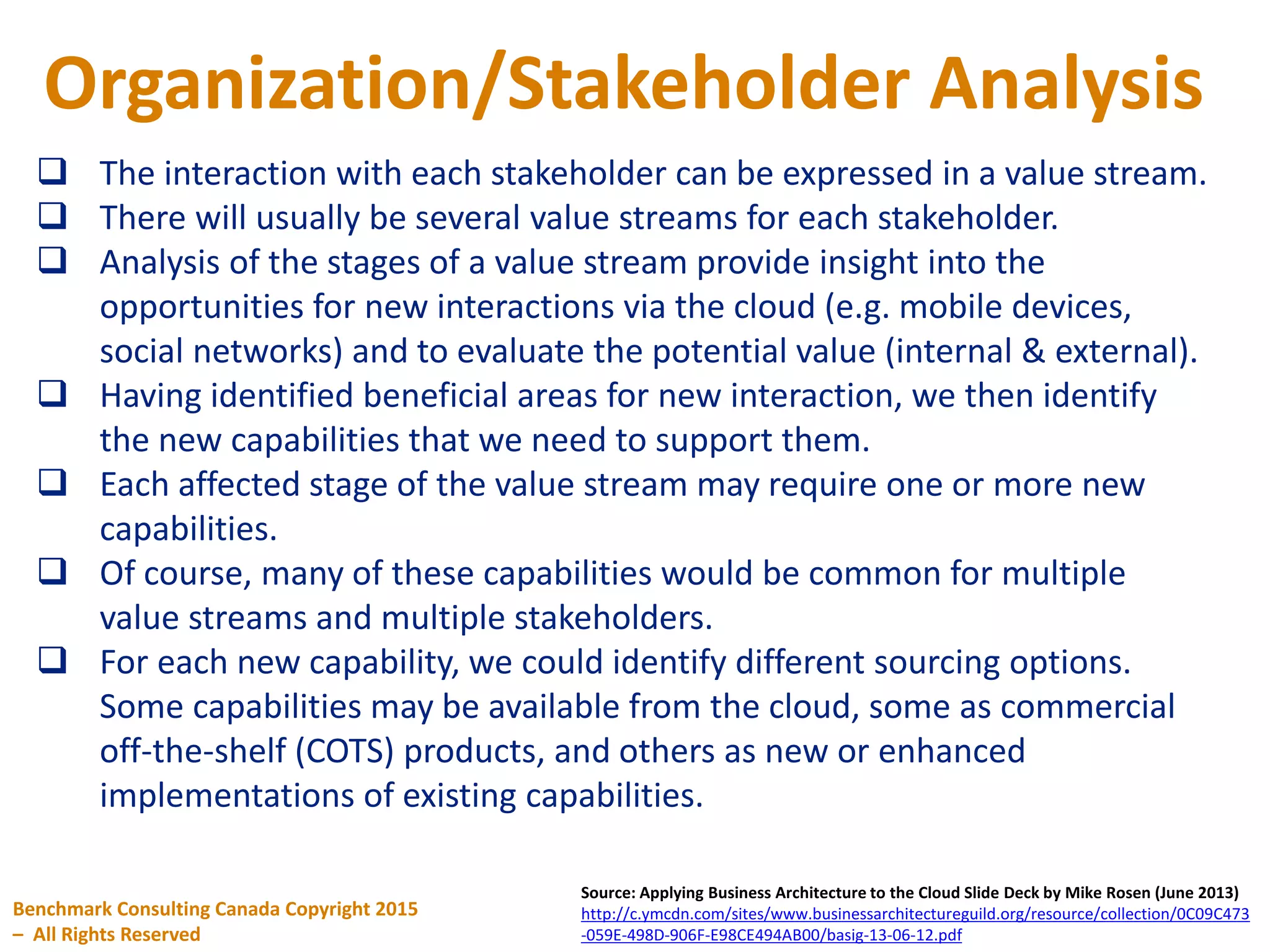 Organization/Stakeholder Analysis

❑ The interaction with each stakeholder can be expressed in a value stream.

❑ There will usually be several value streams for each stakeholder.

❑ Analysis of the stages of a value stream provide insight into the opportunities for new interactions via the cloud (e.g. mobile devices, social networks) and to evaluate the potential value (internal & external).

❑ Having identified beneficial areas for new interaction, we then identify the new capabilities that we need to support them.

❑ Each affected stage of the value stream may require one or more new capabilities.

❑ Of course, many of these capabilities would be common for multiple value streams and multiple stakeholders.

❑ For each new capability, we could identify different sourcing options. Some capabilities may be available from the cloud, some as commercial off-the-shelf (COTS) products, and others as new or enhanced implementations of existing capabilities.

Benchmark Consulting Canada Copyright 2015 – All Rights Reserved

Source: Applying Business Architecture to the Cloud Slide Deck by Mike Rosen (June 2013)
http://c.ymcdn.com/sites/www.businessarchitectureguild.org/resource/collection/0C09C473-059E-498D-906F-E98CE494AB00/basig-13-06-12.pdf